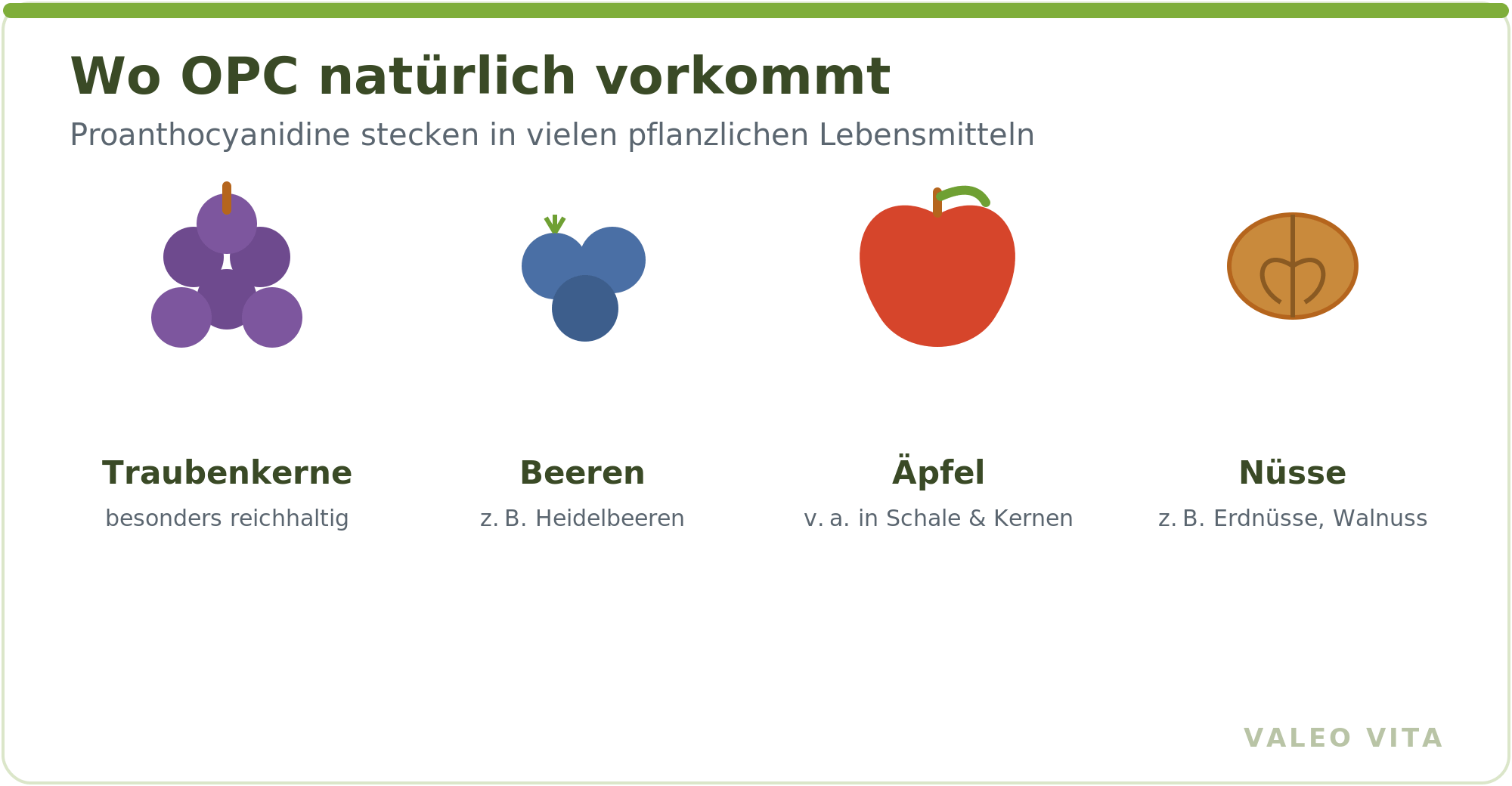 Wo OPC natürlich vorkommt

Proanthocyanidine stecken in vielen pflanzlichen Lebensmitteln

Traubenkerne

besonders reichhaltig

Beeren

z. B. Heidelbeeren

Äpfel

v. a. in Schale & Kernen

Nüsse

z. B. Erdnüsse, Walnuss

VALEO VITA